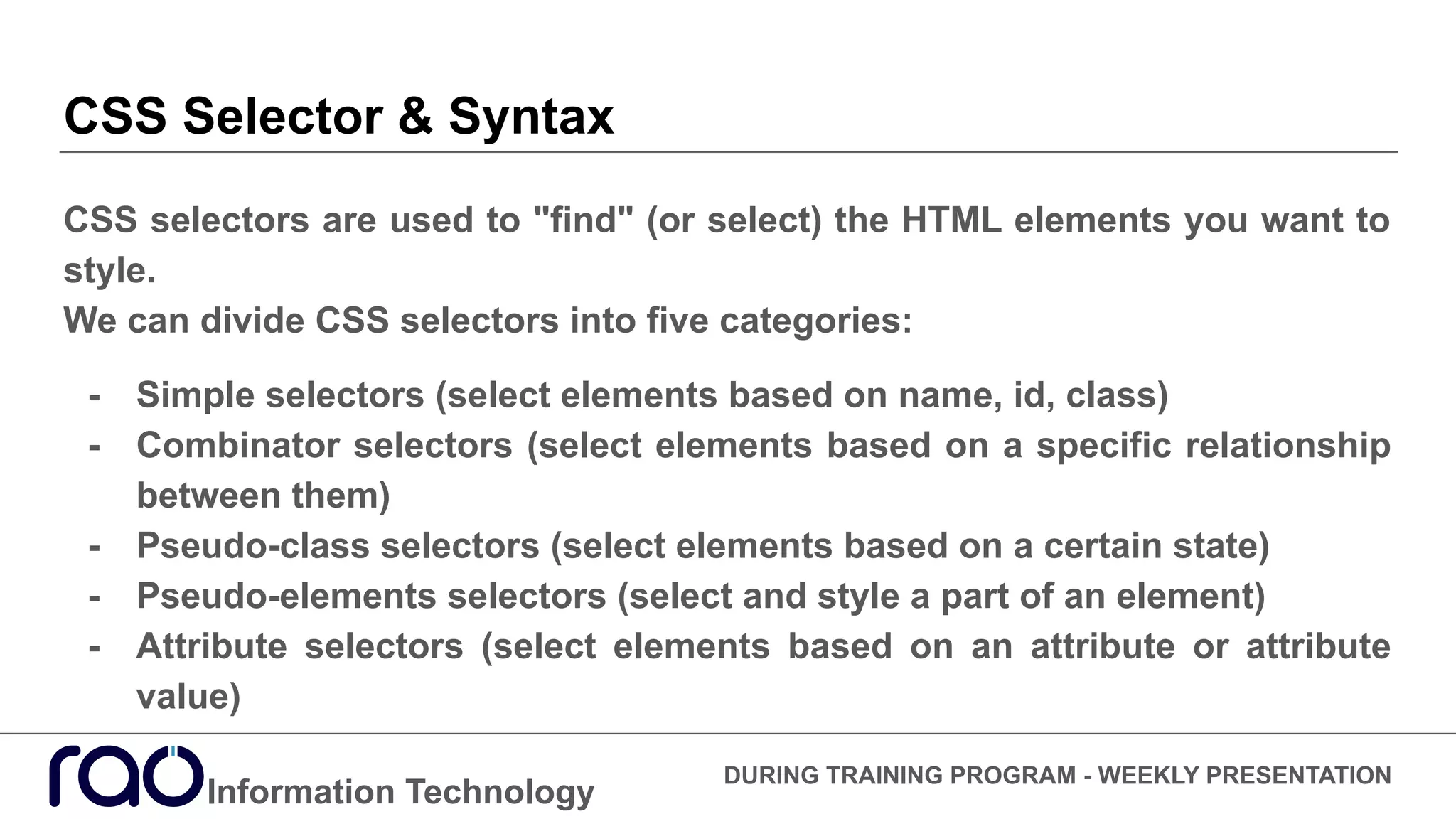 CSS Selector & Syntax

CSS selectors are used to "find" (or select) the HTML elements you want to style.
We can divide CSS selectors into five categories:

- Simple selectors (select elements based on name, id, class)
- Combinator selectors (select elements based on a specific relationship between them)
- Pseudo-class selectors (select elements based on a certain state)
- Pseudo-elements selectors (select and style a part of an element)
- Attribute selectors (select elements based on an attribute or attribute value)

rao Information Technology

DURING TRAINING PROGRAM - WEEKLY PRESENTATION